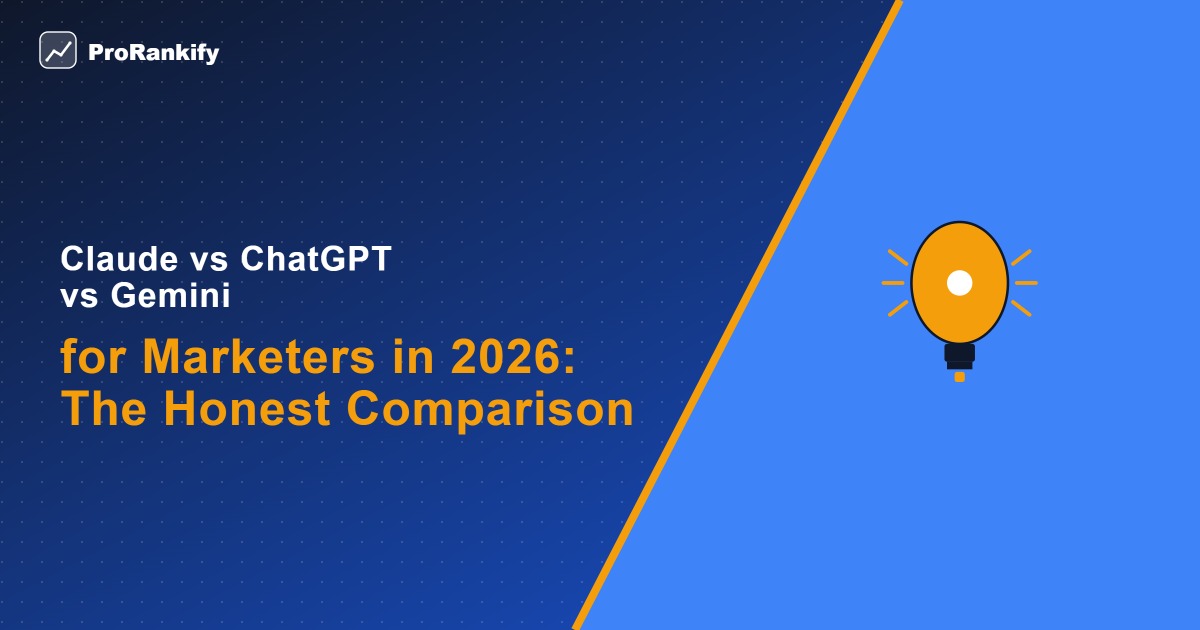 ProRankify

Claude vs ChatGPT vs Gemini

for Marketers in 2026: The Honest Comparison